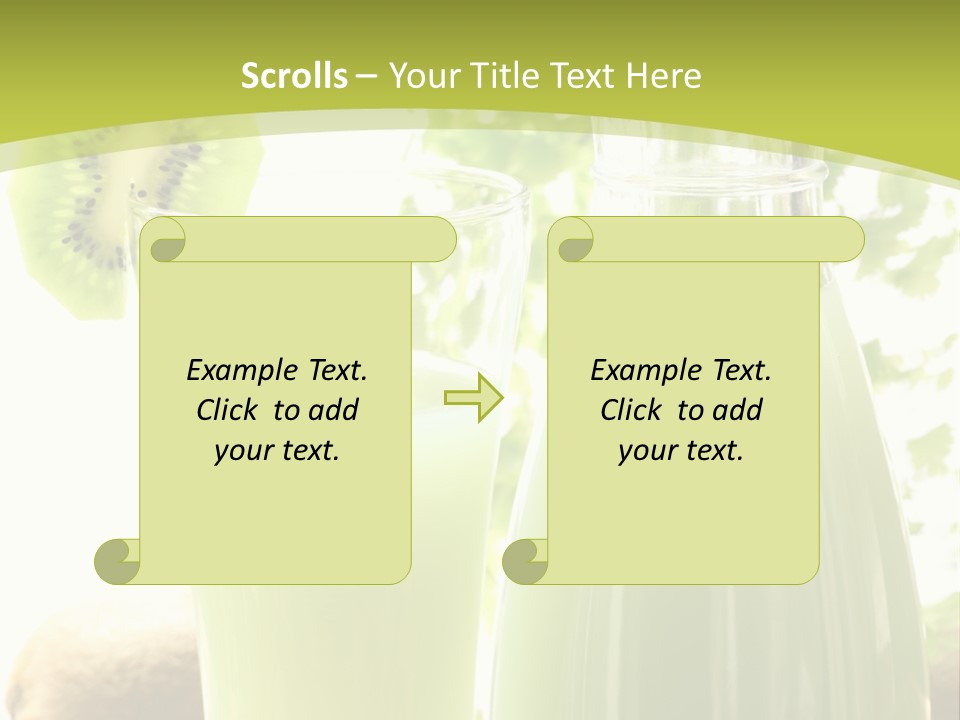 Scrolls – Your Title Text Here

Example Text. Click to add your text.

Example Text. Click to add your text.